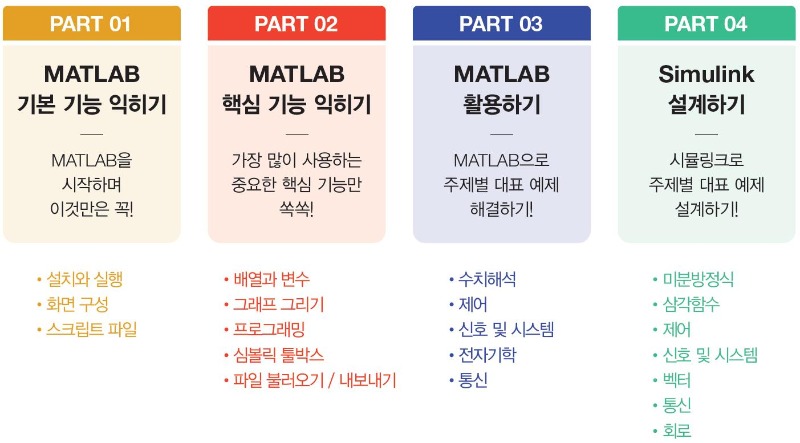 PART 01

MATLAB
기본 기능 익히기

MATLAB을 시작하며 이것만은 꼭!

• 설치와 실행
• 화면 구성
• 스크립트 파일

PART 02

MATLAB
핵심 기능 익히기

가장 많이 사용하는 중요한 핵심 기능만 쏙쏙!

• 배열과 변수
• 그래프 그리기
• 프로그래밍
• 심볼릭 툴박스
• 파일 불러오기 / 내보내기

PART 03

MATLAB
활용하기

MATLAB으로 주제별 대표 예제 해결하기!

• 수치해석
• 제어
• 신호 및 시스템
• 전자기학
• 통신

PART 04

Simulink
설계하기

시뮬링크로 주제별 대표 예제 설계하기!

• 미분방정식
• 삼각함수
• 제어
• 신호 및 시스템
• 벡터
• 통신
• 회로